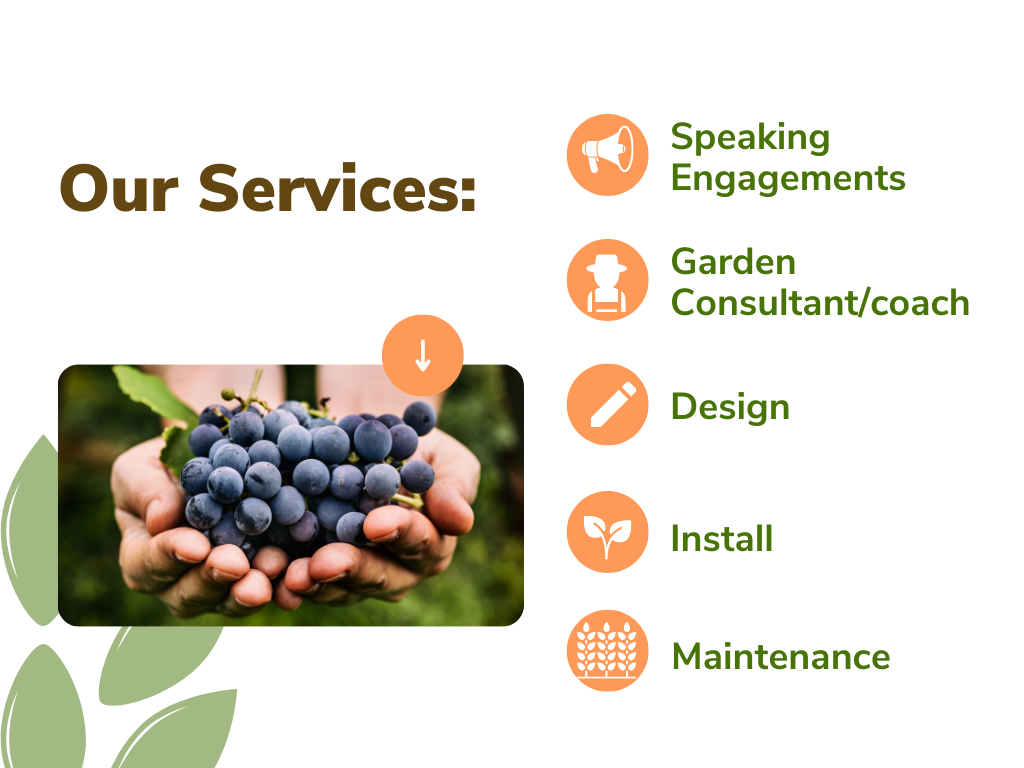 Our Services:

Speaking Engagements

Garden Consultant/coach

Design

Install

Maintenance